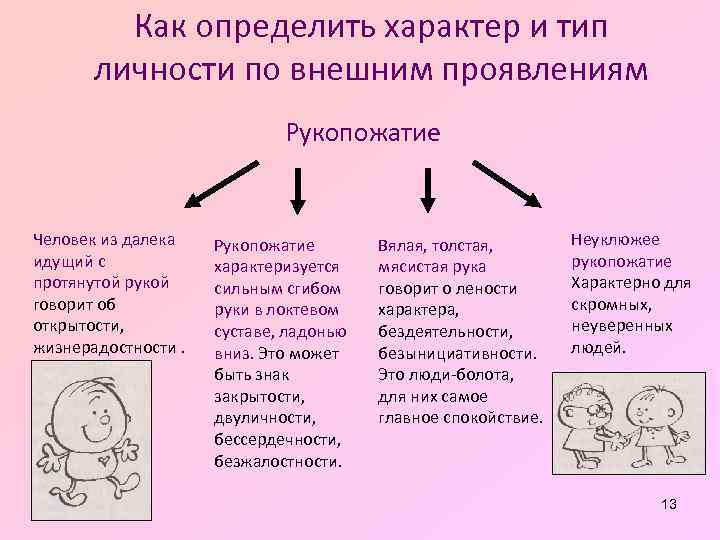 Как определить характер и тип личности по внешним проявлениям

Рукопожатие

Человек из далека идущий с протянутой рукой говорит об открытости, жизнерадостности .

Рукопожатие характеризуется сильным сгибом руки в локтевом суставе, ладонью вниз. Это может быть знак закрытости, двуличности, бессердечности, безжалостности.

Вялая, толстая, мясистая рука говорит о лености характера, бездеятельности, безынициативности. Это люди-болота, для них самое главное спокойствие.

Неуклюжее рукопожатие Характерно для скромных, неуверенных людей.

13